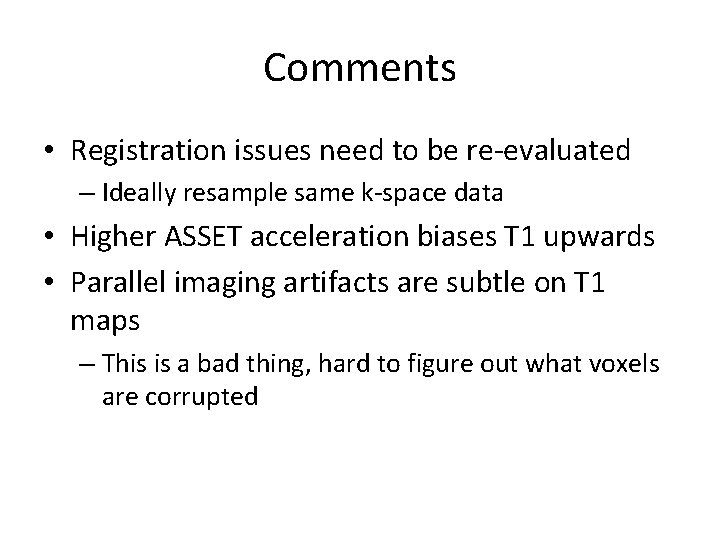 Comments

• Registration issues need to be re-evaluated
– Ideally resample same k-space data
• Higher ASSET acceleration biases T1 upwards
• Parallel imaging artifacts are subtle on T1 maps
– This is a bad thing, hard to figure out what voxels are corrupted